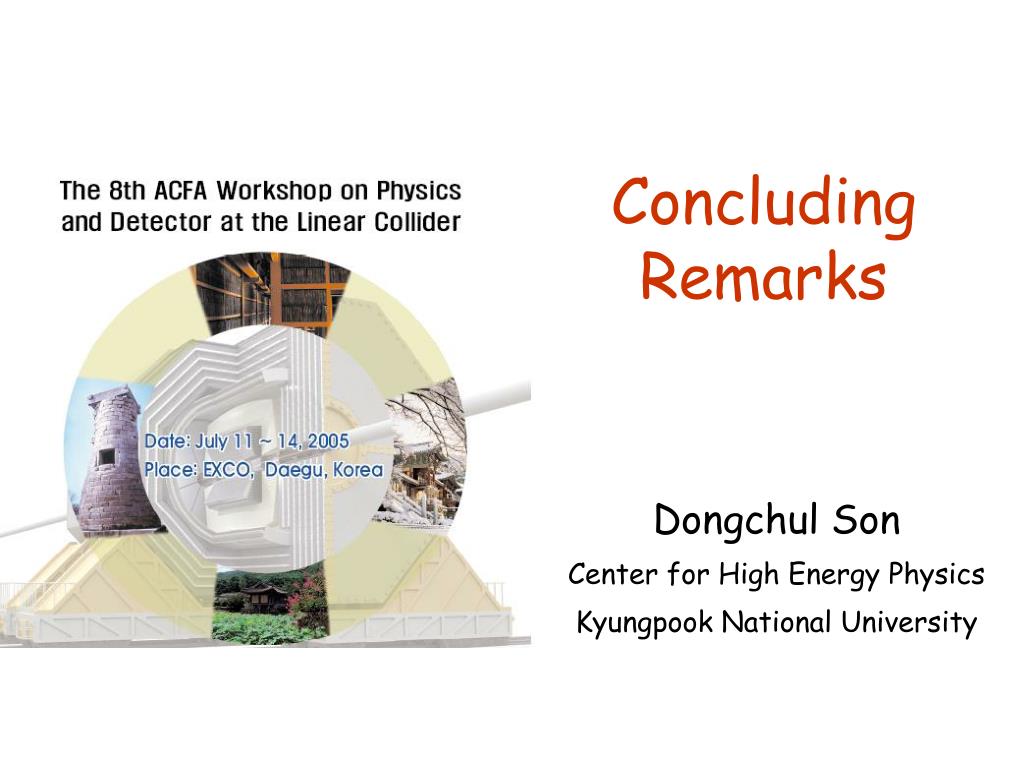 The 8th ACFA Workshop on Physics and Detector at the Linear Collider

Date: July 11 ~ 14, 2005
Place: EXCO, Daegu, Korea

Concluding Remarks

Dongchul Son

Center for High Energy Physics

Kyungpook National University